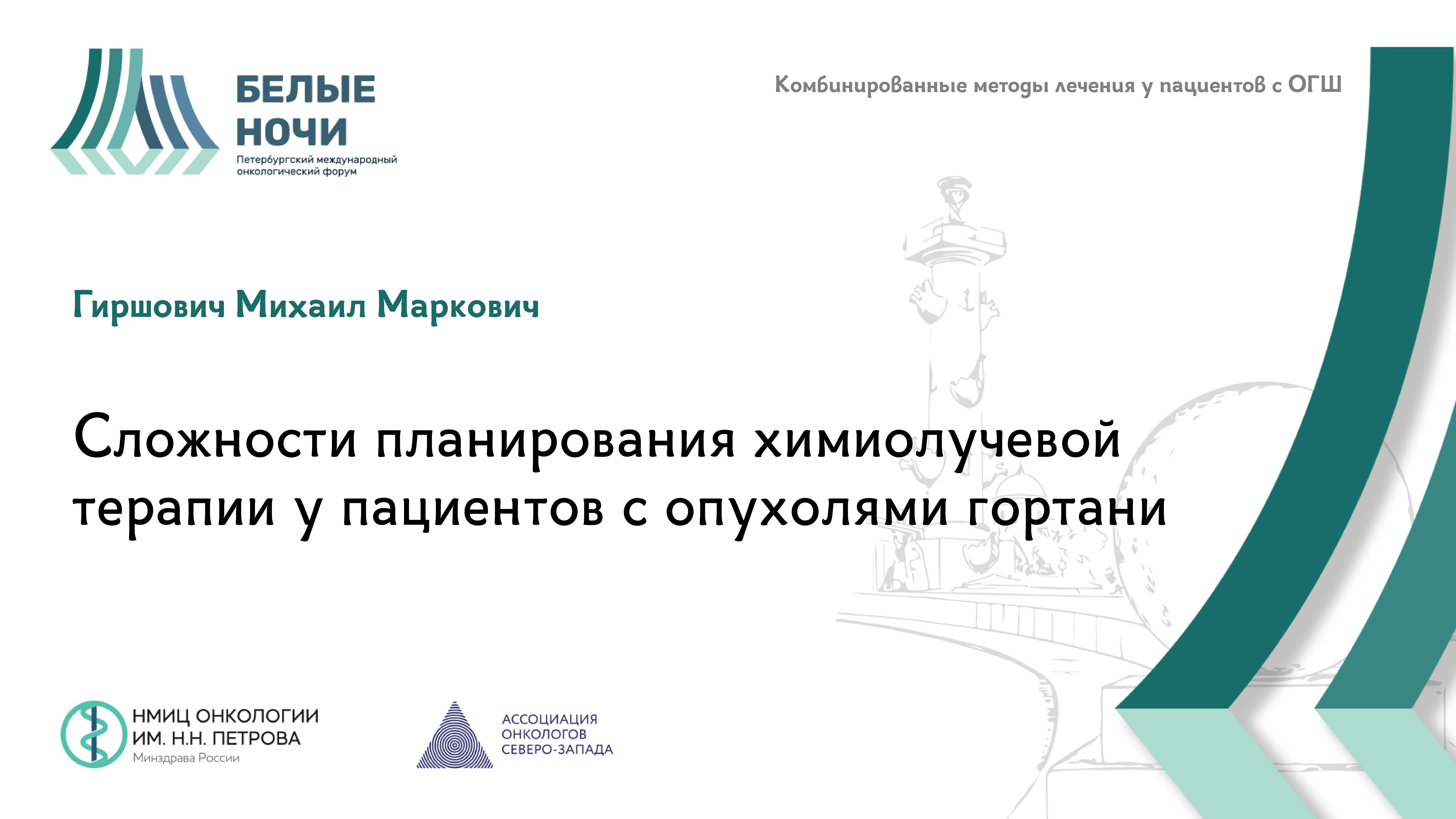 БЕЛЫЕ НОЧИ
Петербургский международный онкологический форум

Комбинированные методы лечения у пациентов с ОГШ

Гиршович Михаил Маркович

Сложности планирования химиолучевой терапии у пациентов с опухолями гортани

НМИЦ ОНКОЛОГИИ ИМ. Н.Н. ПЕТРОВА
Минздрава России

АССОЦИАЦИЯ ОНКОЛОГОВ СЕВЕРО-ЗАПАДА